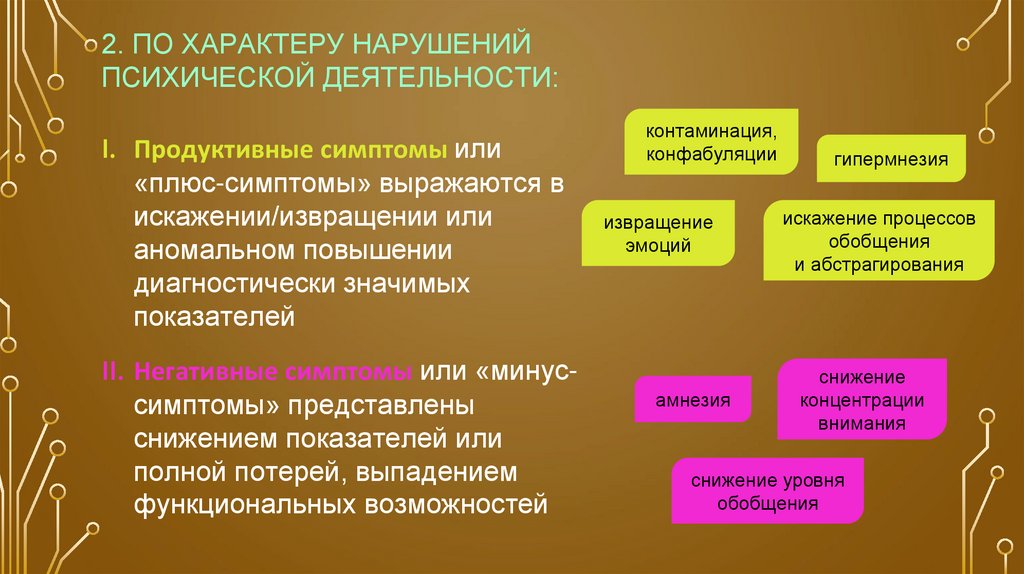 2. ПО ХАРАКТЕРУ НАРУШЕНИЙ ПСИХИЧЕСКОЙ ДЕЯТЕЛЬНОСТИ:

I. Продуктивные симптомы или «плюс-симптомы» выражаются в искажении/извращении или аномальном повышении диагностически значимых показателей

II. Негативные симптомы или «минус-симптомы» представлены снижением показателей или полной потерей, выпадением функциональных возможностей

контаминация, конфабуляции

гипермнезия

извращение эмоций

искажение процессов обобщения и абстрагирования

амнезия

снижение концентрации внимания

снижение уровня обобщения